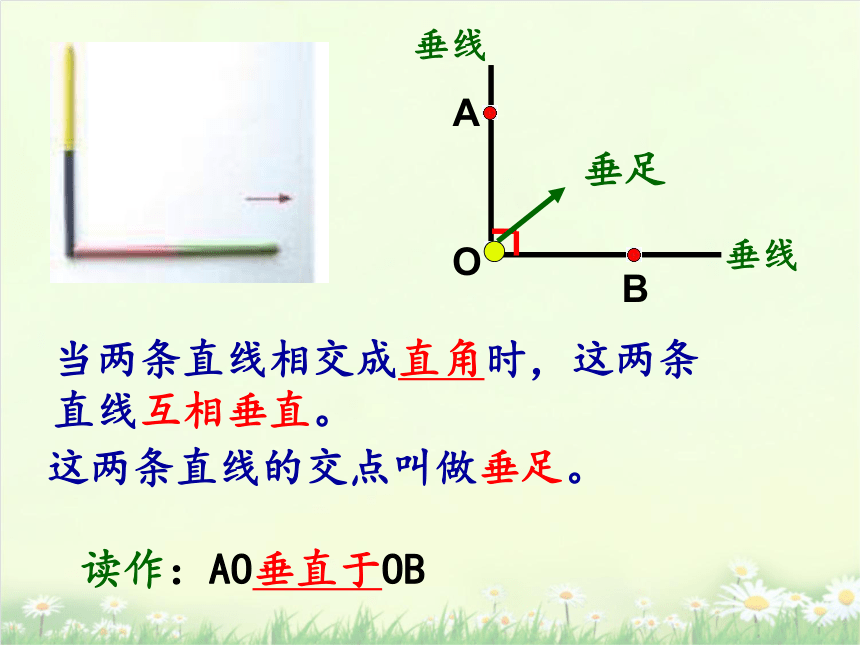 垂线

A

垂足

O

垂线

B

当两条直线相交成直角时，这两条直线互相垂直。

这两条直线的交点叫做垂足。

读作：AO垂直于OB